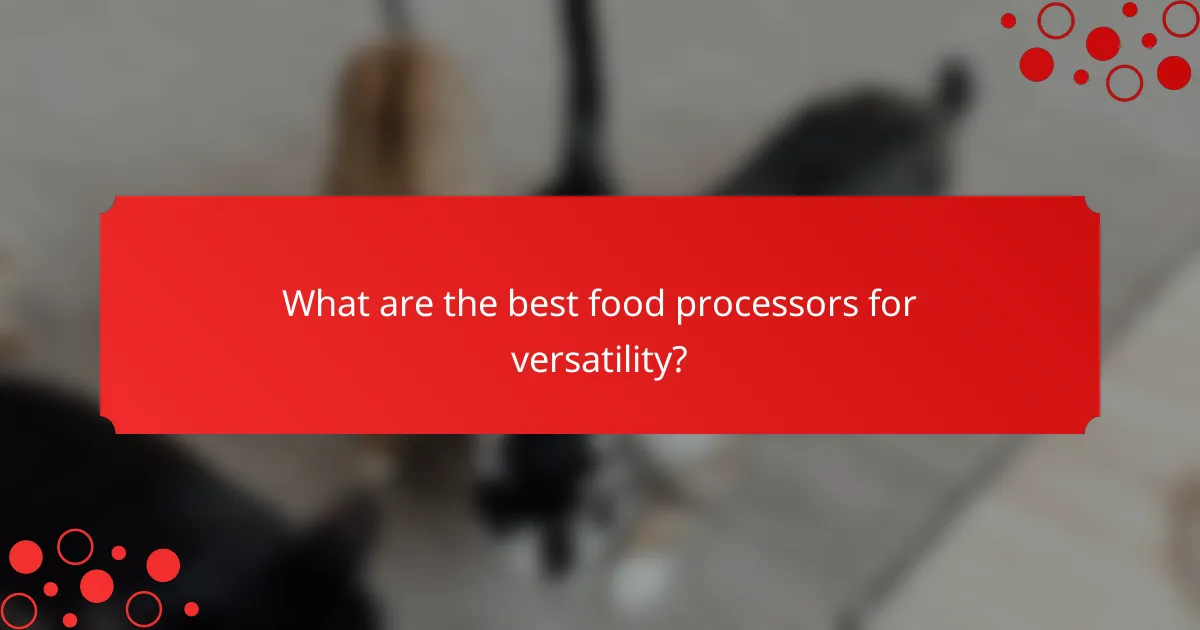 What are the best food processors for versatility?